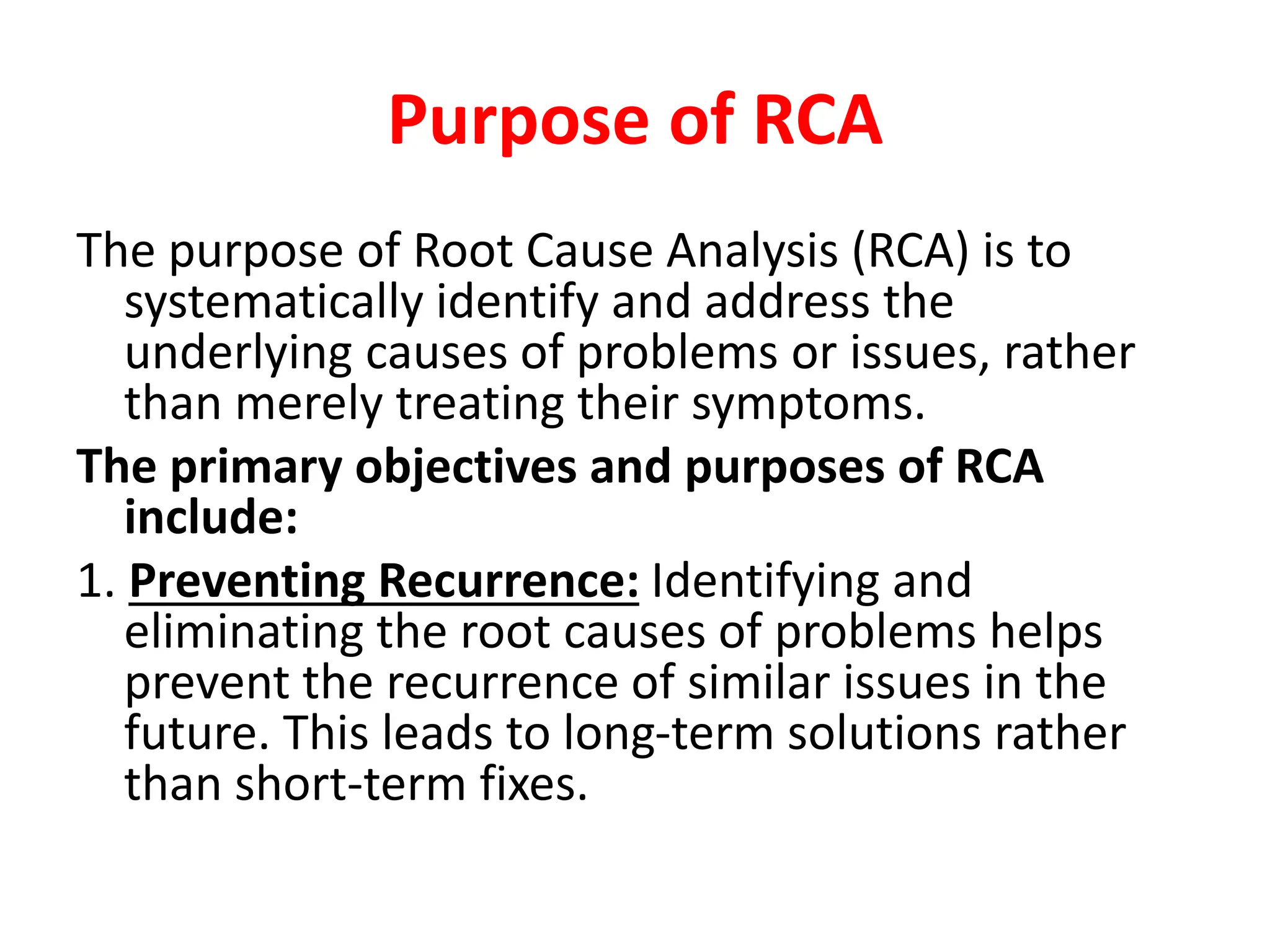 Purpose of RCA

The purpose of Root Cause Analysis (RCA) is to systematically identify and address the underlying causes of problems or issues, rather than merely treating their symptoms.

The primary objectives and purposes of RCA include:

1. Preventing Recurrence: Identifying and eliminating the root causes of problems helps prevent the recurrence of similar issues in the future. This leads to long-term solutions rather than short-term fixes.